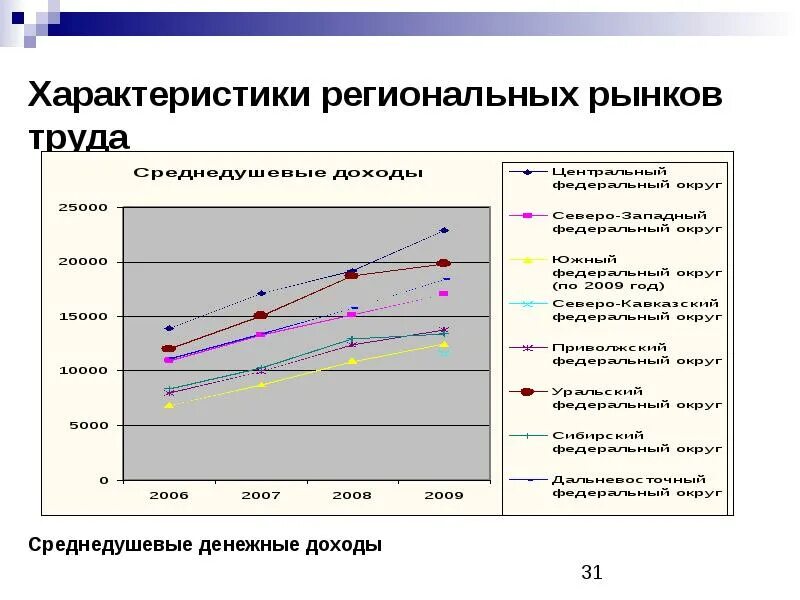 Характеристики региональных рынков труда

Среднедушевые доходы

25000
20000
15000
10000
5000
0

2006 2007 2008 2009

Центральный федеральный округ
Северо-Западный федеральный округ
Южный федеральный округ (по 2009 год)
Северо-Кавказский федеральный округ
Приволжский федеральный округ
Уральский федеральный округ
Сибирский федеральный округ
Дальневосточный федеральный округ

Среднедушевые денежные доходы

31